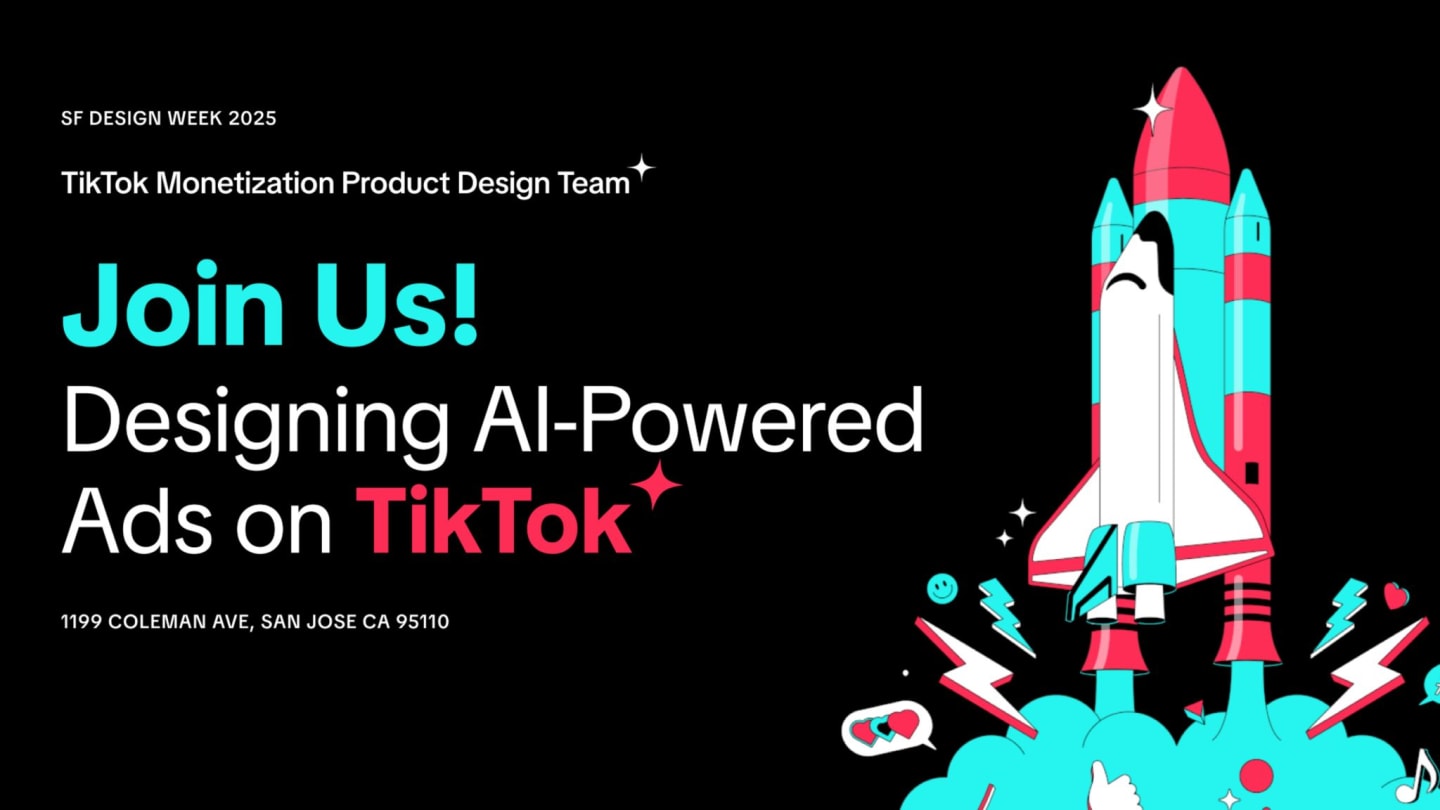 SF DESIGN WEEK 2025

TikTok Monetization Product Design Team

Join Us!

Designing AI-Powered Ads on TikTok

1199 COLEMAN AVE, SAN JOSE CA 95110